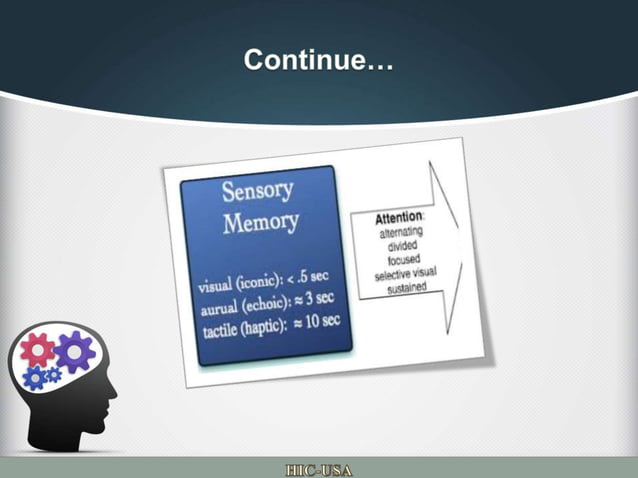 Continue…

Sensory Memory

visual (iconic): < .5 sec
aurual (echoic): ≈ 3 sec
tactile (haptic): ≈ 10 sec

Attention:
alternating
divided
focused
selective visual
sustained

HIC-USA